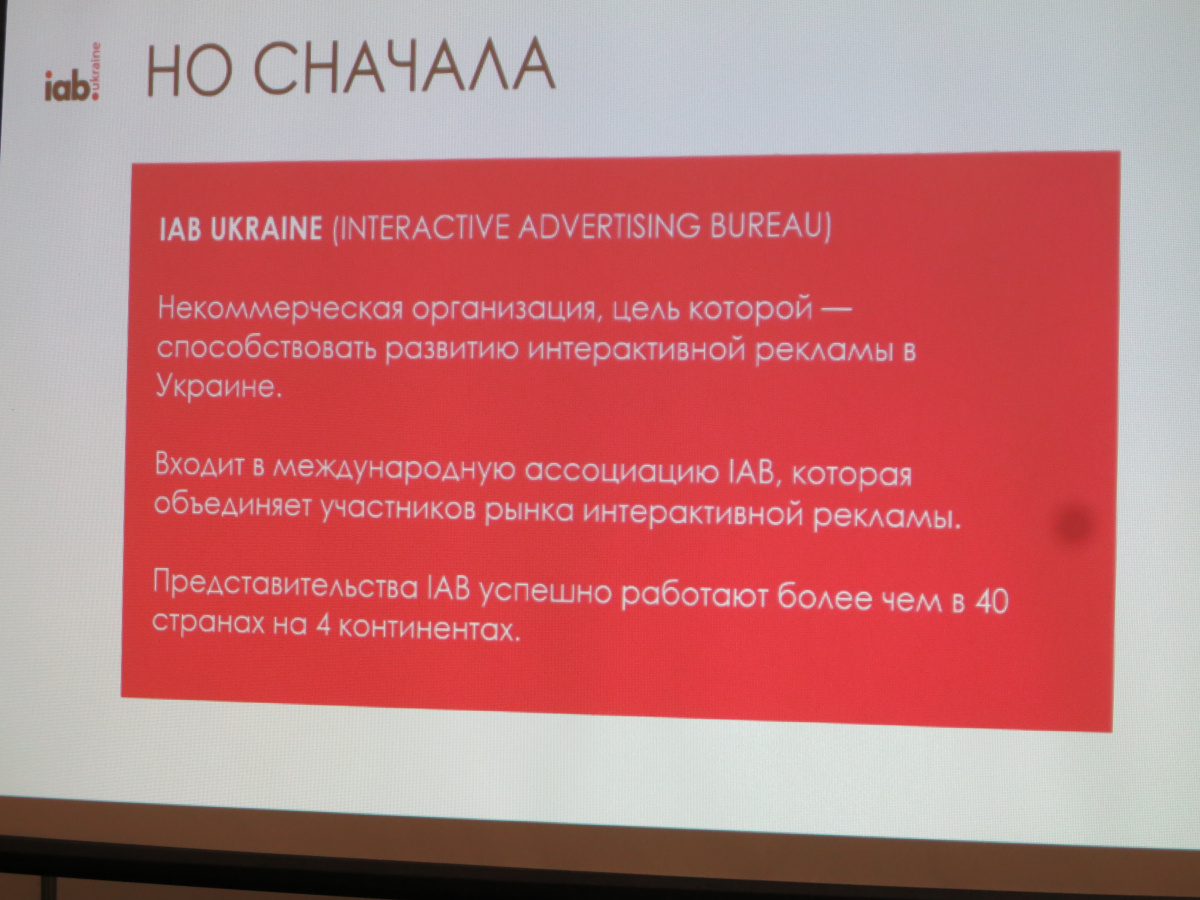 iab. ukraine НО СНАЧАЛА

IAB UKRAINE (INTERACTIVE ADVERTISING BUREAU)

Некоммерческая организация, цель которой — способствовать развитию интерактивной рекламы в Украине.

Входит в международную ассоциацию IAB, которая объединяет участников рынка интерактивной рекламы.

Представительства IAB успешно работают более чем в 40 странах на 4 континентах.